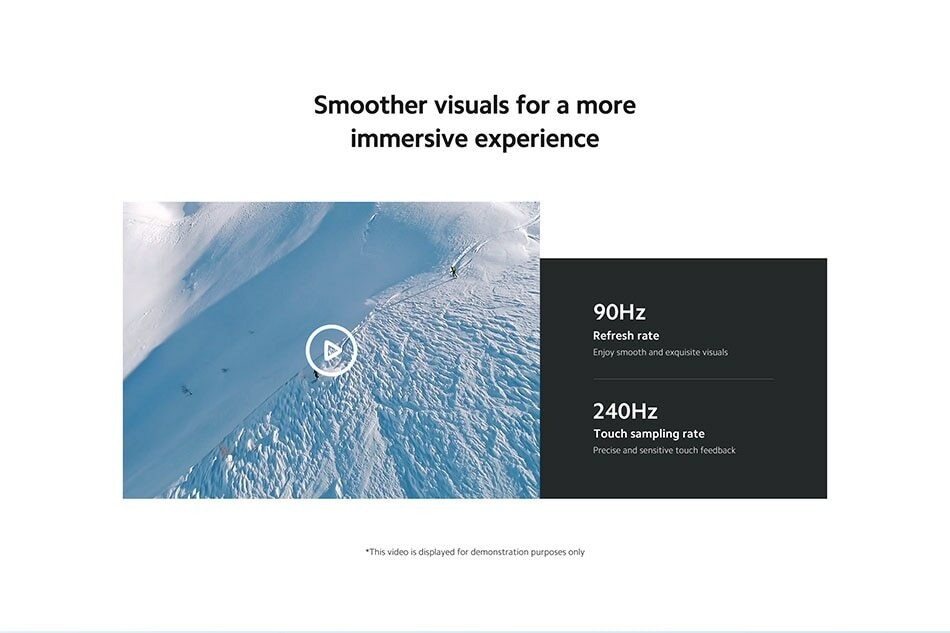 Smoother visuals for a more immersive experience

90Hz
Refresh rate
Enjoy smooth and exquisite visuals

240Hz
Touch sampling rate
Precise and sensitive touch feedback

*This video is displayed for demonstration purposes only